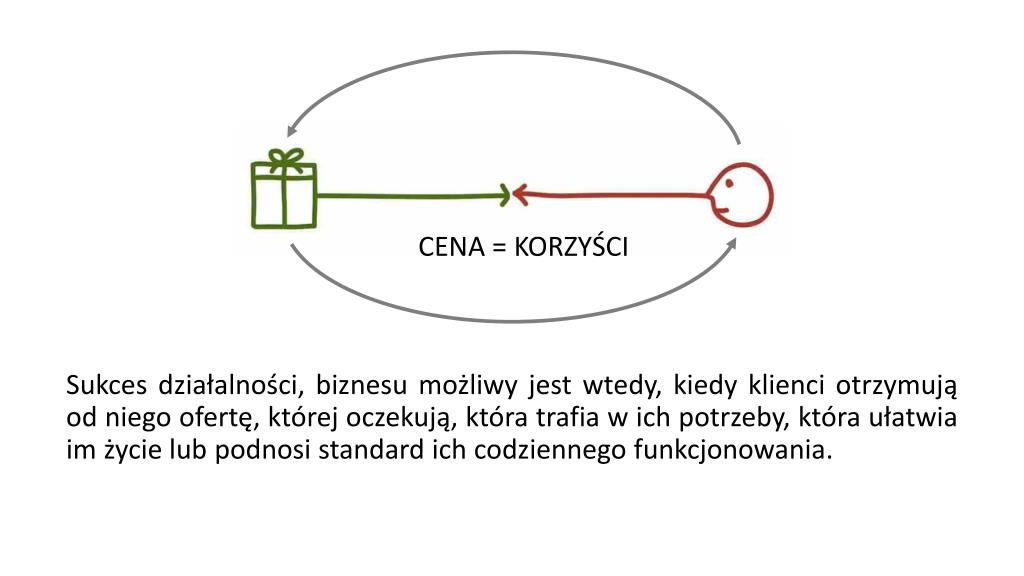 CENA = KORZYŚCI

Sukces działalności, biznesu możliwy jest wtedy, kiedy klienci otrzymują od niego ofertę, której oczekują, która trafia w ich potrzeby, która ułatwia im życie lub podnosi standard ich codziennego funkcjonowania.